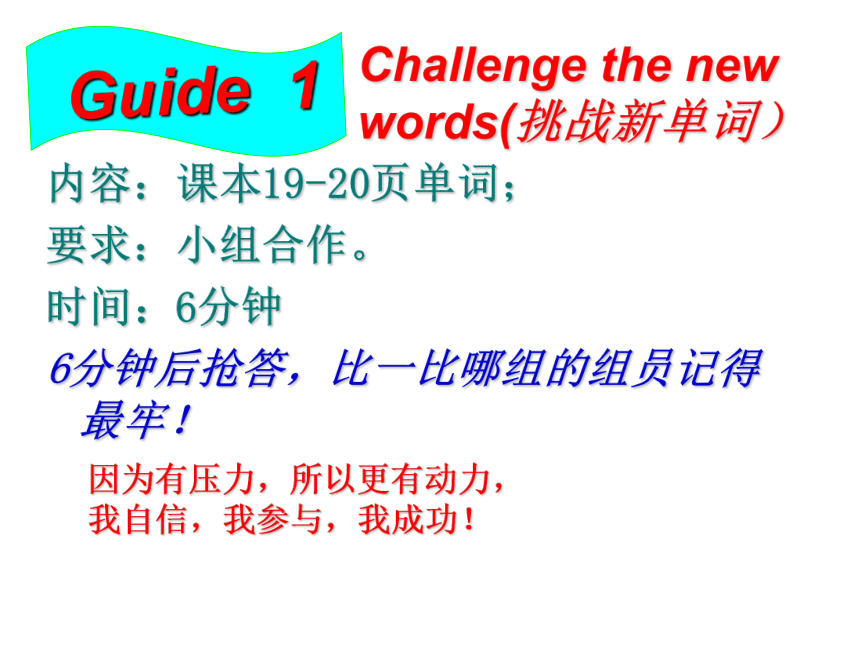 Guide 1

Challenge the new words(挑战新单词）

内容：课本19-20页单词；

要求：小组合作。

时间：6分钟

6分钟后抢答，比一比哪组的组员记得最牢！

因为有压力，所以更有动力，
我自信，我参与，我成功！